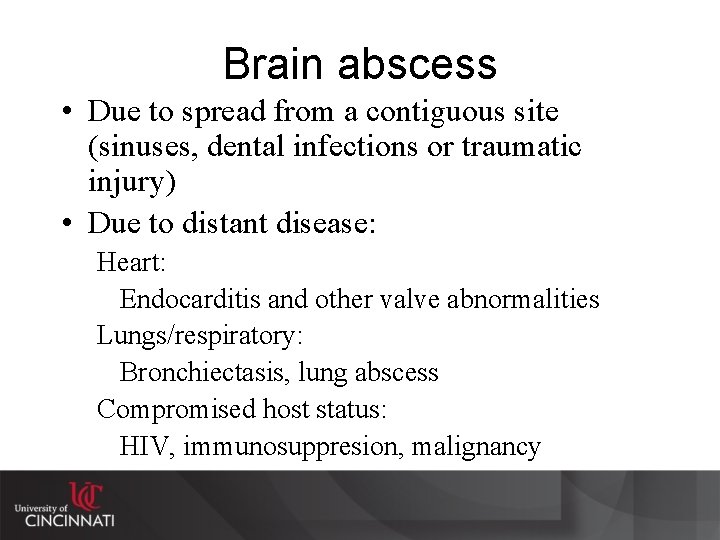 Brain abscess

• Due to spread from a contiguous site (sinuses, dental infections or traumatic injury)
• Due to distant disease:
Heart:
Endocarditis and other valve abnormalities
Lungs/respiratory:
Bronchiectasis, lung abscess
Compromised host status:
HIV, immunosuppresion, malignancy

UC
University of
CINCINNATI